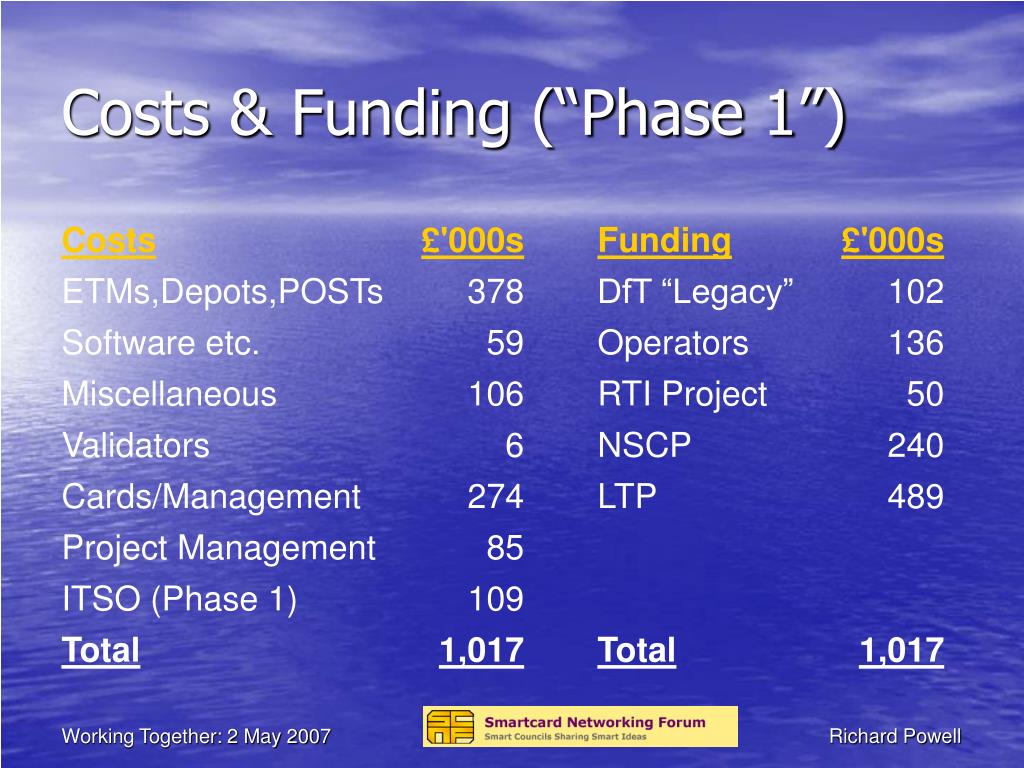 Costs & Funding (“Phase 1”)

| Costs | £'000s | Funding | £'000s |
|---|---|---|---|
| ETMs,Depots,POSTs | 378 | DfT “Legacy” | 102 |
| Software etc. | 59 | Operators | 136 |
| Miscellaneous | 106 | RTI Project | 50 |
| Validators | 6 | NSCP | 240 |
| Cards/Management | 274 | LTP | 489 |
| Project Management | 85 | | |
| ITSO (Phase 1) | 109 | | |
| Total | 1,017 | Total | 1,017 |

Working Together: 2 May 2007

Smartcard Networking Forum
Smart Councils Sharing Smart Ideas

Richard Powell